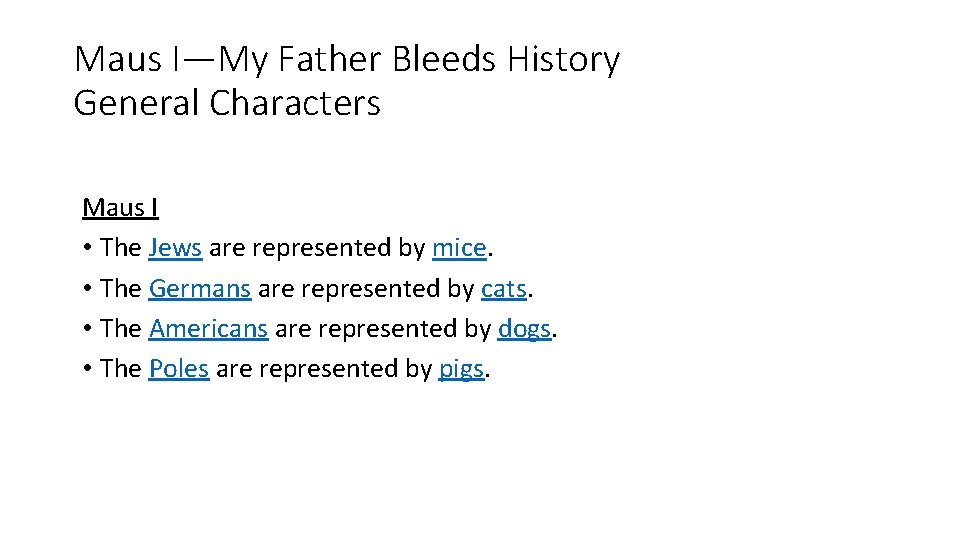 Maus I—My Father Bleeds History
General Characters

Maus I
• The Jews are represented by mice.
• The Germans are represented by cats.
• The Americans are represented by dogs.
• The Poles are represented by pigs.